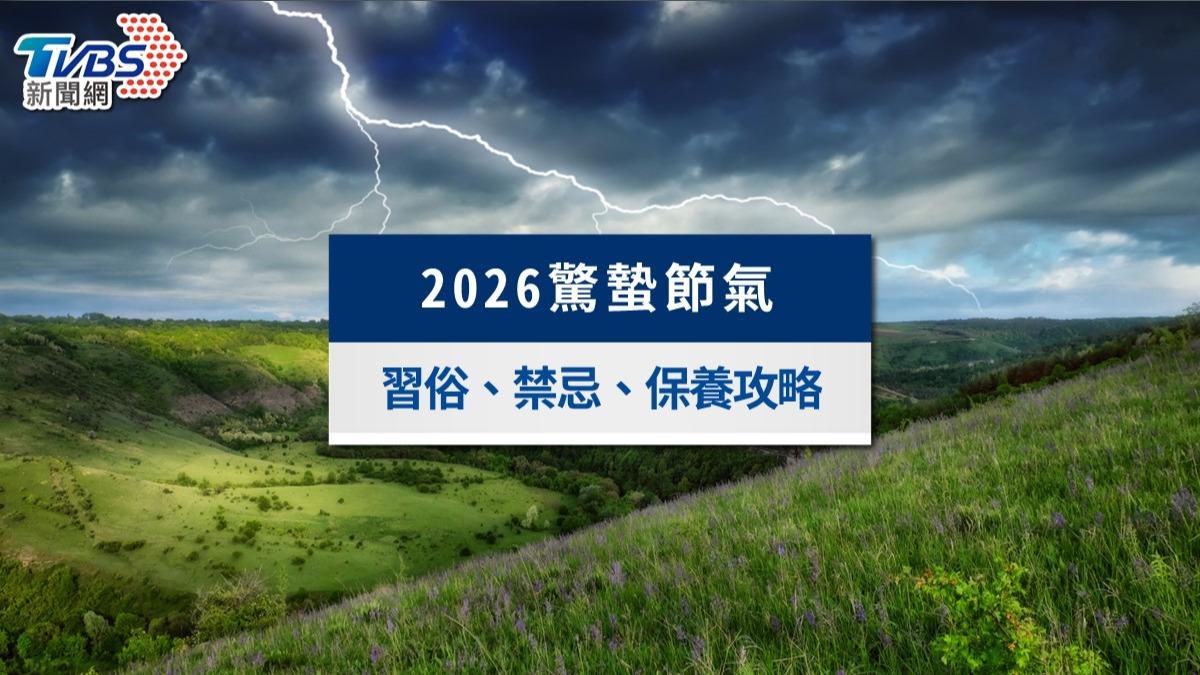 TVBS 新聞網

2026驚蟄節氣

習俗、禁忌、保養攻略